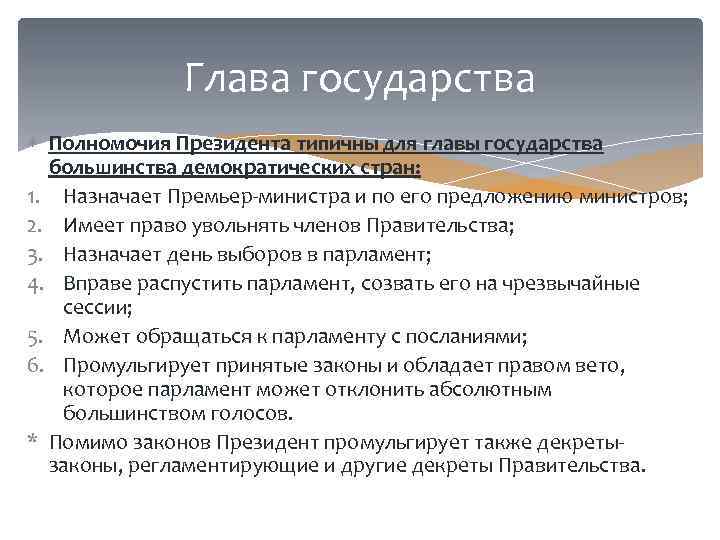 Глава государства

* Полномочия Президента типичны для главы государства большинства демократических стран:
1. Назначает Премьер-министра и по его предложению министров;
2. Имеет право увольнять членов Правительства;
3. Назначает день выборов в парламент;
4. Вправе распустить парламент, созвать его на чрезвычайные сессии;
5. Может обращаться к парламенту с посланиями;
6. Промульгирует принятые законы и обладает правом вето, которое парламент может отклонить абсолютным большинством голосов.
* Помимо законов Президент промульгирует также декреты-законы, регламентирующие и другие декреты Правительства.